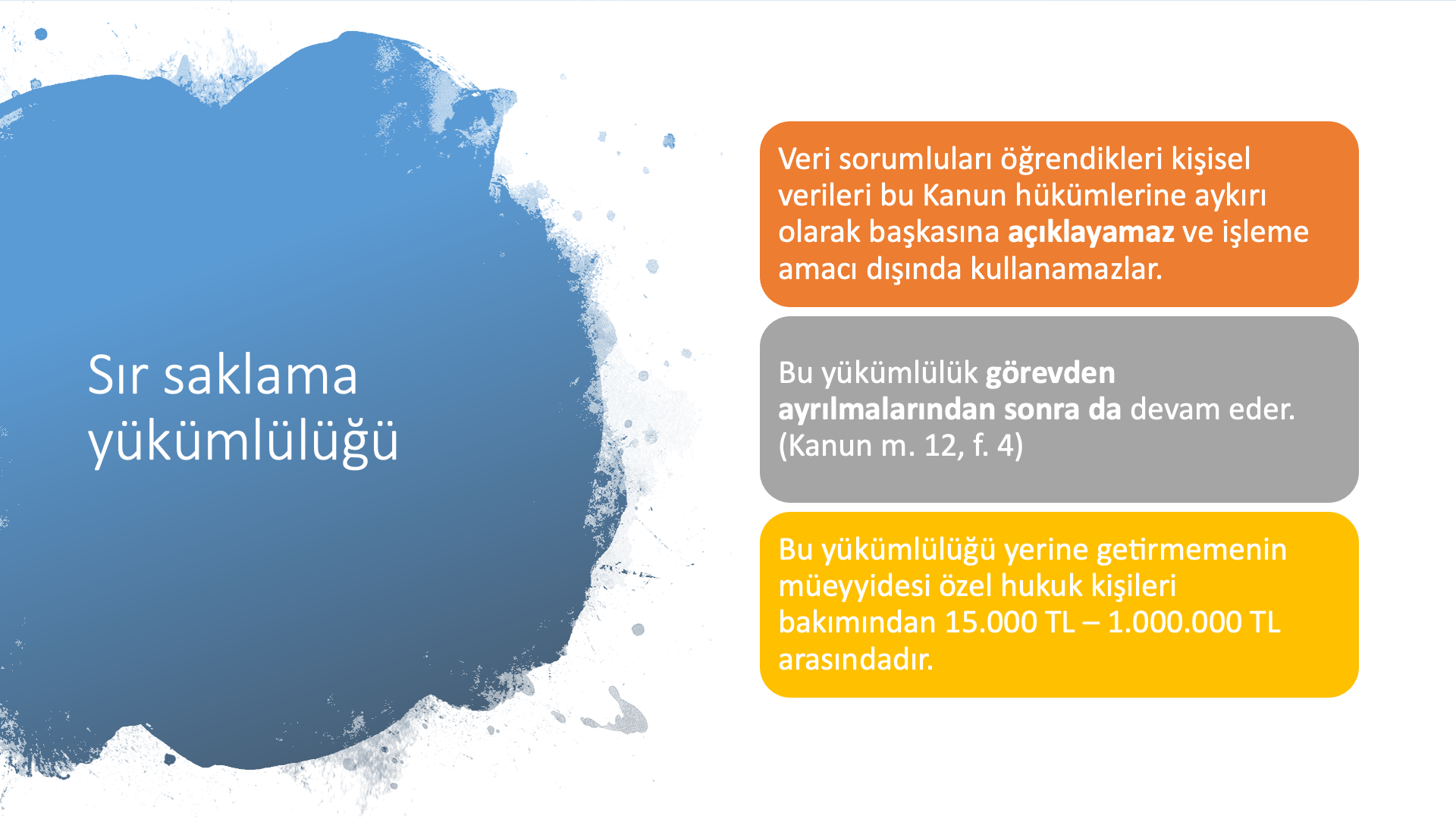 Sır saklama yükümlülüğü

Veri sorumluları öğrendikleri kişisel verileri bu Kanun hükümlerine aykırı olarak başkasına açıklayamaz ve işleme amacı dışında kullanamazlar.

Bu yükümlülük görevden ayrılmalarından sonra da devam eder. (Kanun m. 12, f. 4)

Bu yükümlülüğü yerine getirmemenin müeyyidesi özel hukuk kişileri bakımından 15.000 TL – 1.000.000 TL arasındadır.